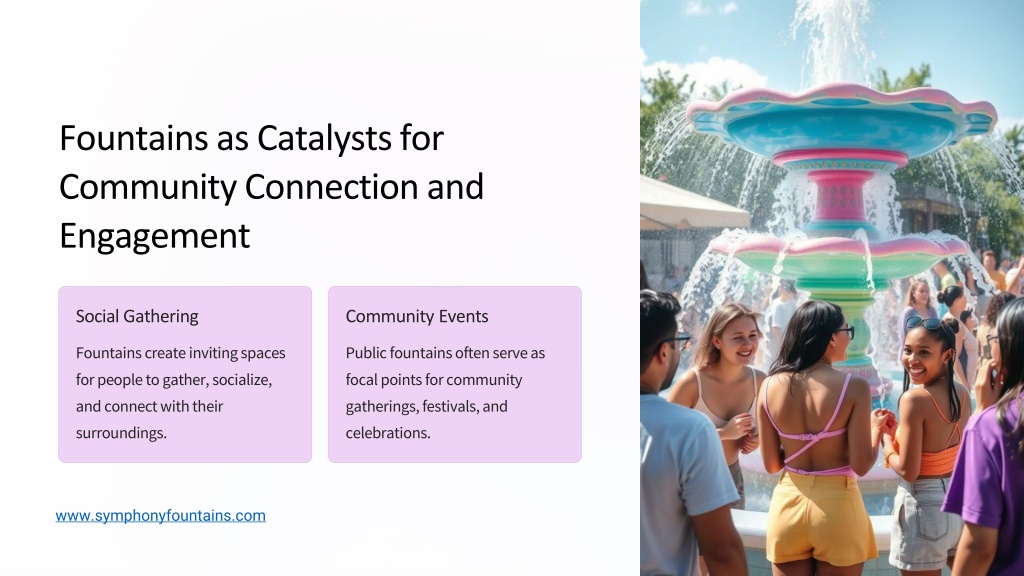 Fountains as Catalysts for Community Connection and Engagement

Social Gathering

Fountains create inviting spaces for people to gather, socialize, and connect with their surroundings.

Community Events

Public fountains often serve as focal points for community gatherings, festivals, and celebrations.

www.symphonyfountains.com